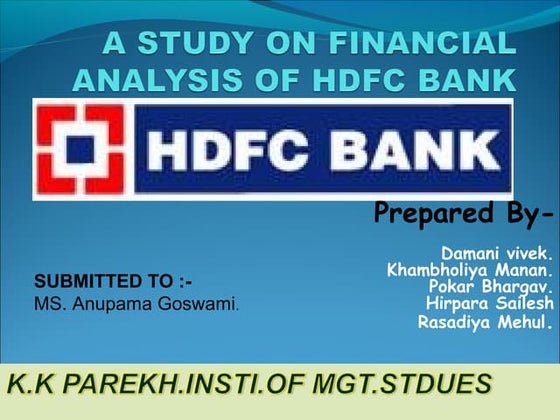 A STUDY ON FINANCIAL ANALYSIS OF HDFC BANK

HDFC BANK

Prepared By-

Damani vivek.
Khambholiya Manan.
Pokar Bhargav.
Hirpara Sailesh
Rasadiya Mehul.

SUBMITTED TO :-
MS. Anupama Goswami.

K.K PAREKH.INSTI.OF MGT.STDUES